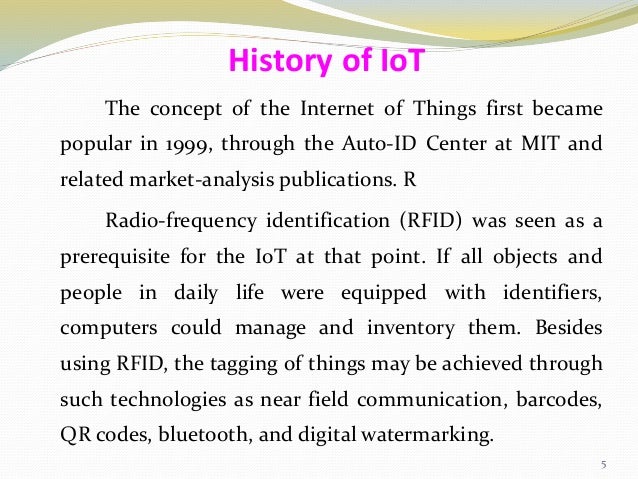 History of IoT

The concept of the Internet of Things first became popular in 1999, through the Auto-ID Center at MIT and related market-analysis publications. R

Radio-frequency identification (RFID) was seen as a prerequisite for the IoT at that point. If all objects and people in daily life were equipped with identifiers, computers could manage and inventory them. Besides using RFID, the tagging of things may be achieved through such technologies as near field communication, barcodes, QR codes, bluetooth, and digital watermarking.

5